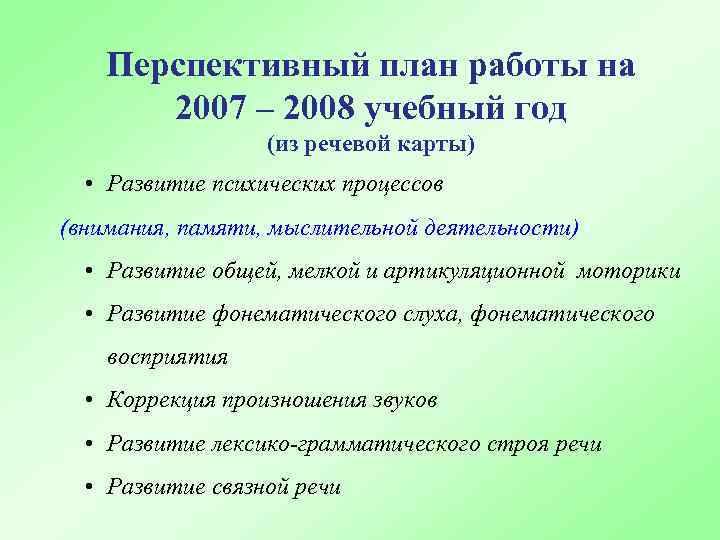 Перспективный план работы на 2007 – 2008 учебный год
(из речевой карты)

• Развитие психических процессов
(внимания, памяти, мыслительной деятельности)
• Развитие общей, мелкой и артикуляционной моторики
• Развитие фонематического слуха, фонематического восприятия
• Коррекция произношения звуков
• Развитие лексико-грамматического строя речи
• Развитие связной речи